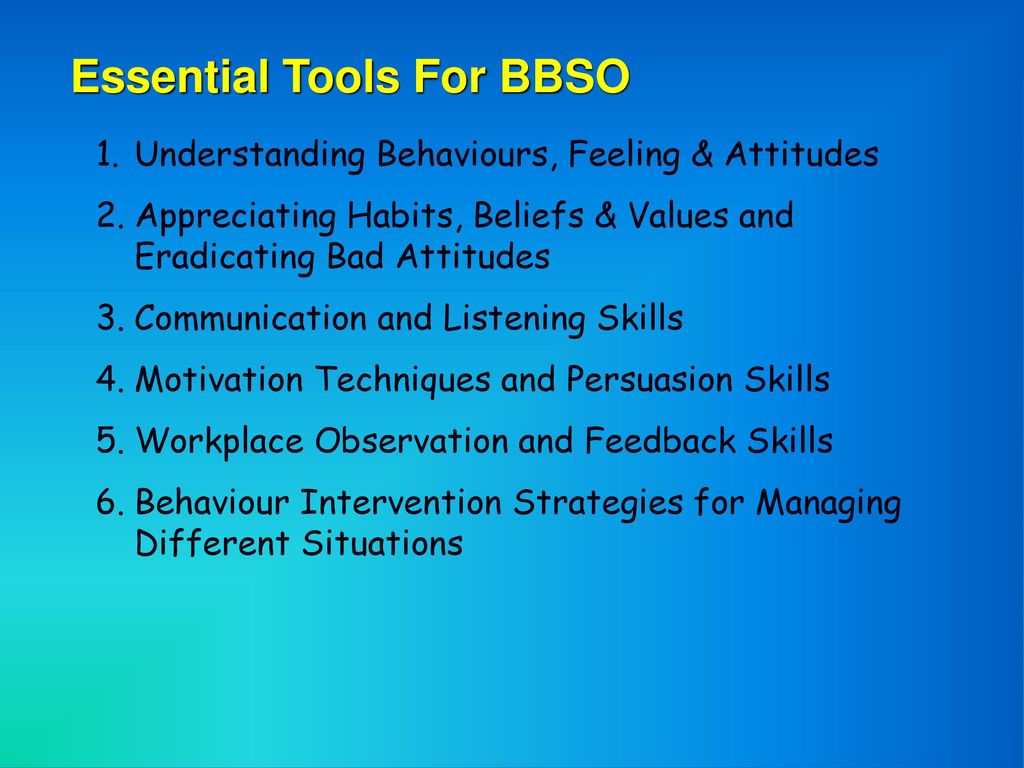 Essential Tools For BBSO

1. Understanding Behaviours, Feeling & Attitudes
2. Appreciating Habits, Beliefs & Values and Eradicating Bad Attitudes
3. Communication and Listening Skills
4. Motivation Techniques and Persuasion Skills
5. Workplace Observation and Feedback Skills
6. Behaviour Intervention Strategies for Managing Different Situations